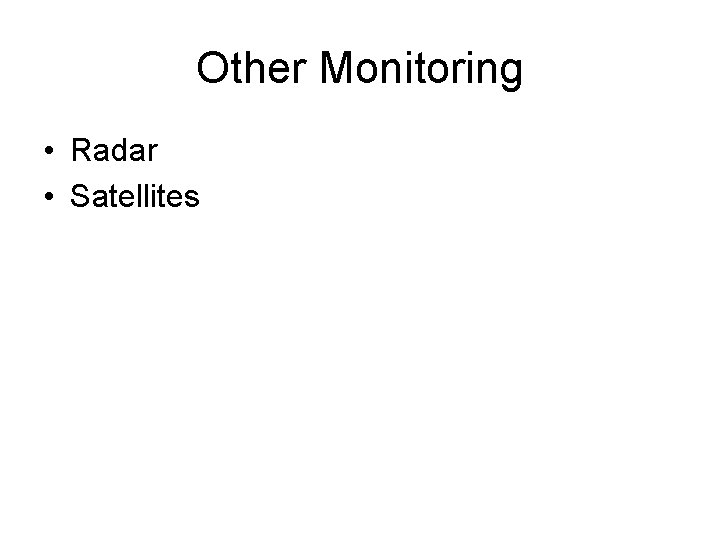 Other Monitoring

• Radar
• Satellites